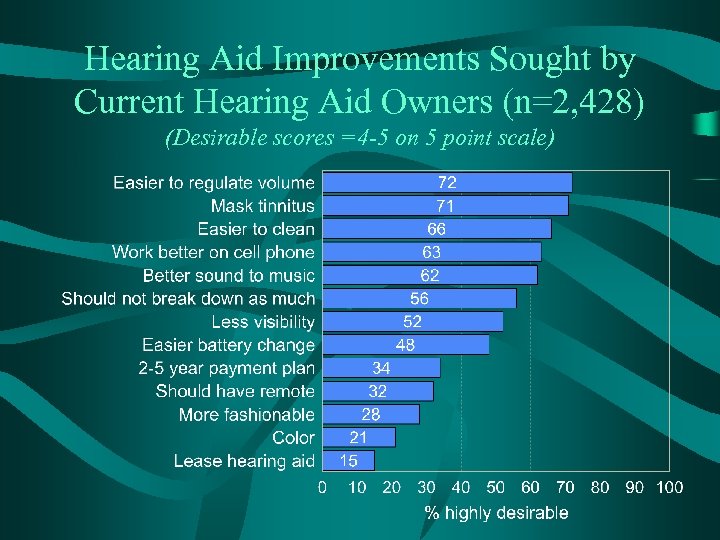 Hearing Aid Improvements Sought by Current Hearing Aid Owners (n=2,428)
(Desirable scores =4-5 on 5 point scale)

Easier to regulate volume 72
Mask tinnitus 71
Easier to clean 66
Work better on cell phone 63
Better sound to music 62
Should not break down as much 56
Less visibility 52
Easier battery change 48
2-5 year payment plan 34
Should have remote 32
More fashionable 28
Color 21
Lease hearing aid 15

0 10 20 30 40 50 60 70 80 90 100
% highly desirable